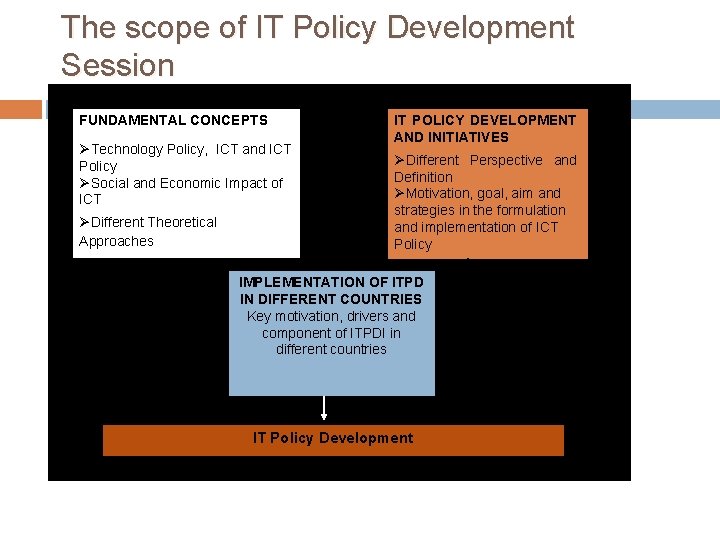 The scope of IT Policy Development Session

FUNDAMENTAL CONCEPTS

➢Technology Policy, ICT and ICT Policy
➢Social and Economic Impact of ICT
➢Different Theoretical Approaches

IT POLICY DEVELOPMENT AND INITIATIVES

➢Different Perspective and Definition
➢Motivation, goal, aim and strategies in the formulation and implementation of ICT Policy

IMPLEMENTATION OF ITPD IN DIFFERENT COUNTRIES
Key motivation, drivers and component of ITPDI in different countries

IT Policy Development